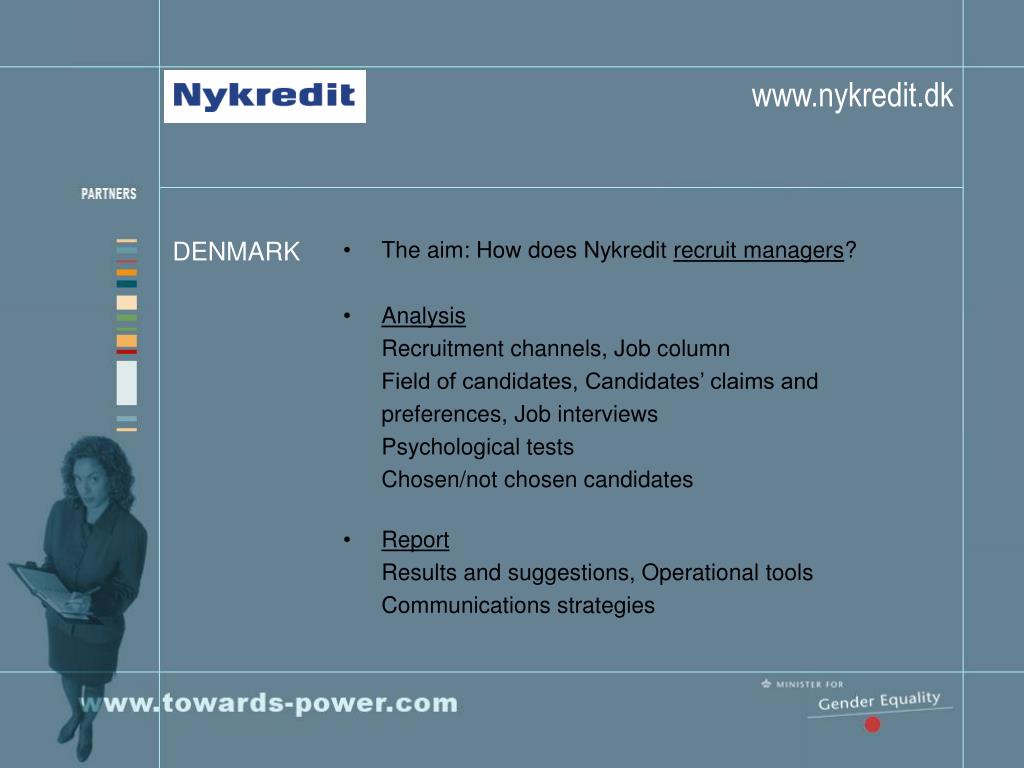 Nykredit

www.nykredit.dk

PARTNERS

DENMARK

• The aim: How does Nykredit recruit managers?

• Analysis
Recruitment channels, Job column
Field of candidates, Candidates' claims and preferences, Job interviews
Psychological tests
Chosen/not chosen candidates

• Report
Results and suggestions, Operational tools
Communications strategies

www.towards-power.com

MINISTER FOR
Gender Equality